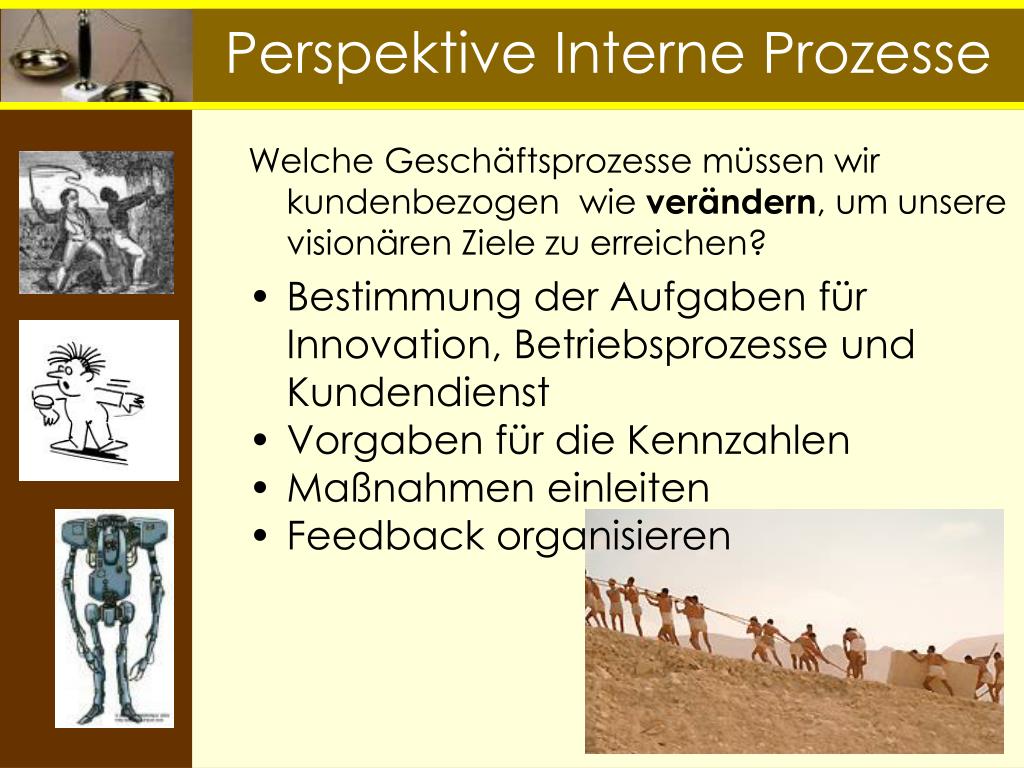 Perspektive Interne Prozesse

Welche Geschäftsprozesse müssen wir kundenbezogen wie verändern, um unsere visionären Ziele zu erreichen?

• Bestimmung der Aufgaben für Innovation, Betriebsprozesse und Kundendienst
• Vorgaben für die Kennzahlen
• Maßnahmen einleiten
• Feedback organisieren